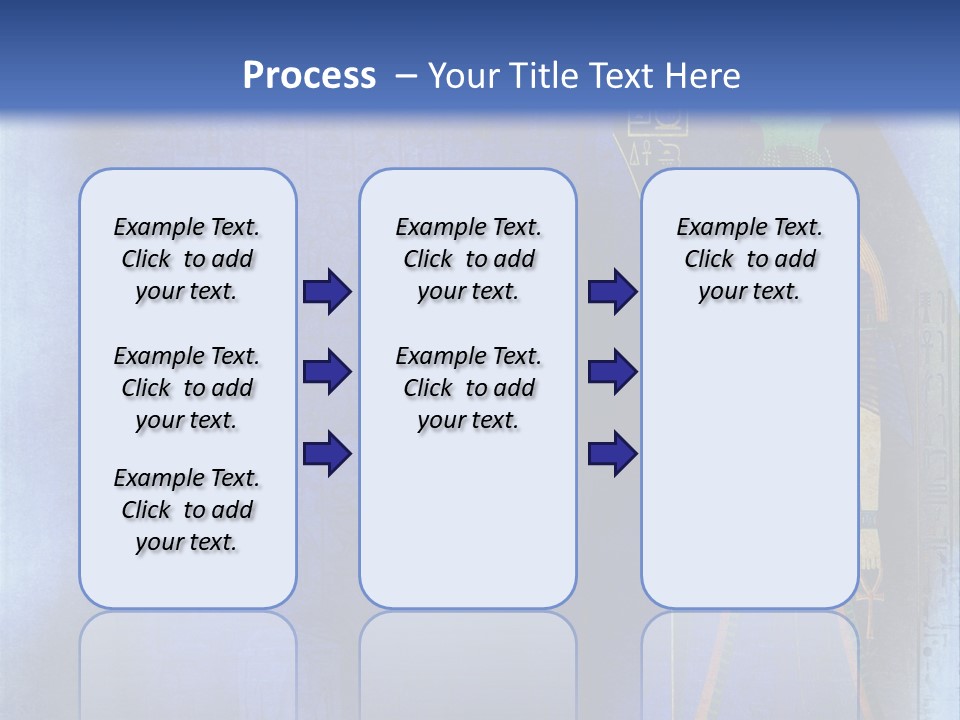 Process – Your Title Text Here

Example Text. Click to add your text.

Example Text. Click to add your text.

Example Text. Click to add your text.

Example Text. Click to add your text.

Example Text. Click to add your text.

Example Text. Click to add your text.